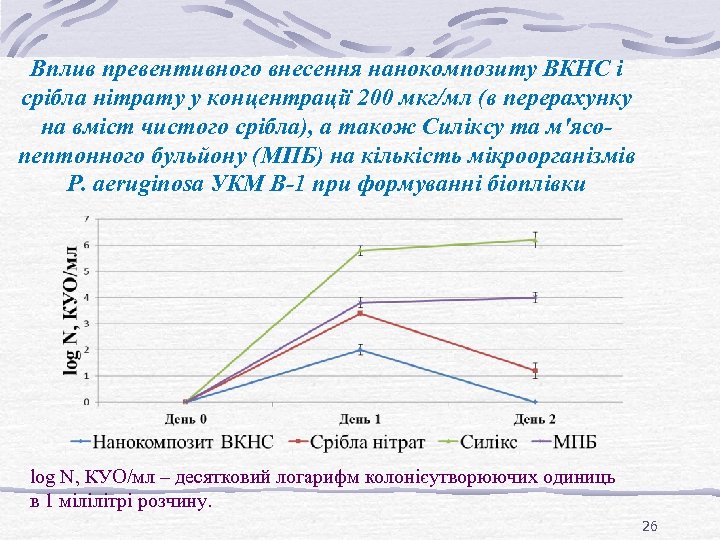 Вплив превентивного внесення нанокомпозиту ВКНС і срібла нітрату у концентрації 200 мкг/мл (в перерахунку на вміст чистого срібла), а також Силіксу та м'ясо-пептонного бульйону (МПБ) на кількість мікроорганізмів P. aeruginosa УКМ В-1 при формуванні біоплівки

log N, КУО/мл

7
6
5
4
3
2
1
0

День 0
День 1
День 2

Нанокомпозит ВКНС
Срібла нітрат
Силікс
МПБ

log N, КУО/мл – десятковий логарифм колонієутворюючих одиниць в 1 мілілітрі розчину.

26